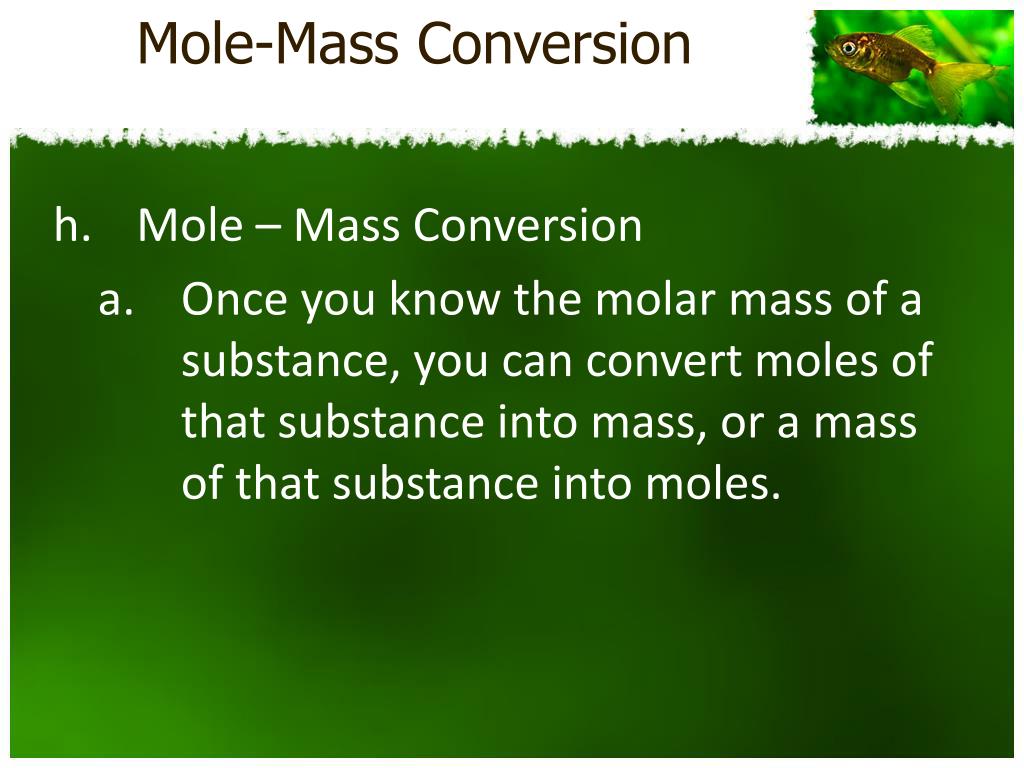 Mole-Mass Conversion

h. Mole – Mass Conversion

a. Once you know the molar mass of a substance, you can convert moles of that substance into mass, or a mass of that substance into moles.